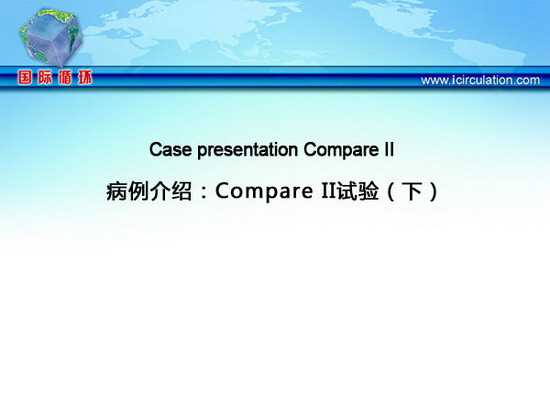 国际循环

www.icirculation.com

Case presentation Compare II

病例介绍：Compare II试验（下）